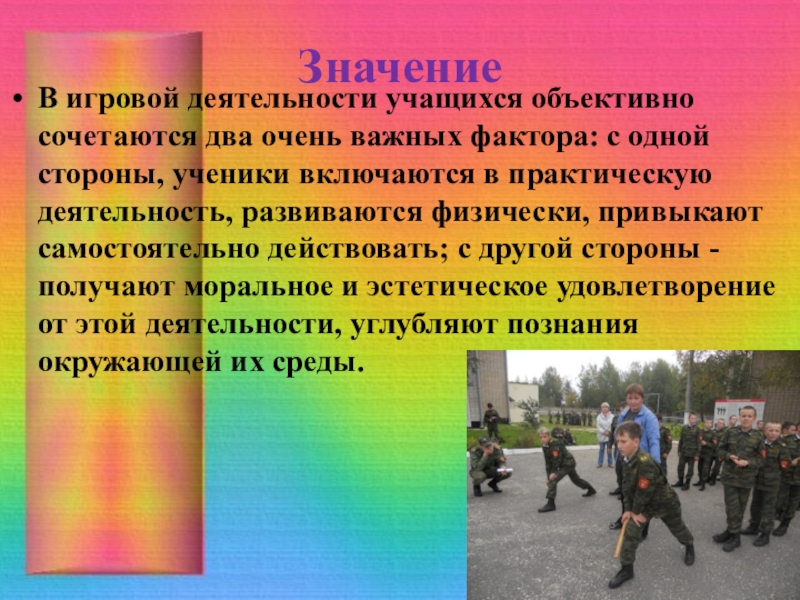 Значение

• В игровой деятельности учащихся объективно сочетаются два очень важных фактора: с одной стороны, ученики включаются в практическую деятельность, развиваются физически, привыкают самостоятельно действовать; с другой стороны - получают моральное и эстетическое удовлетворение от этой деятельности, углубляют познания окружающей их среды.